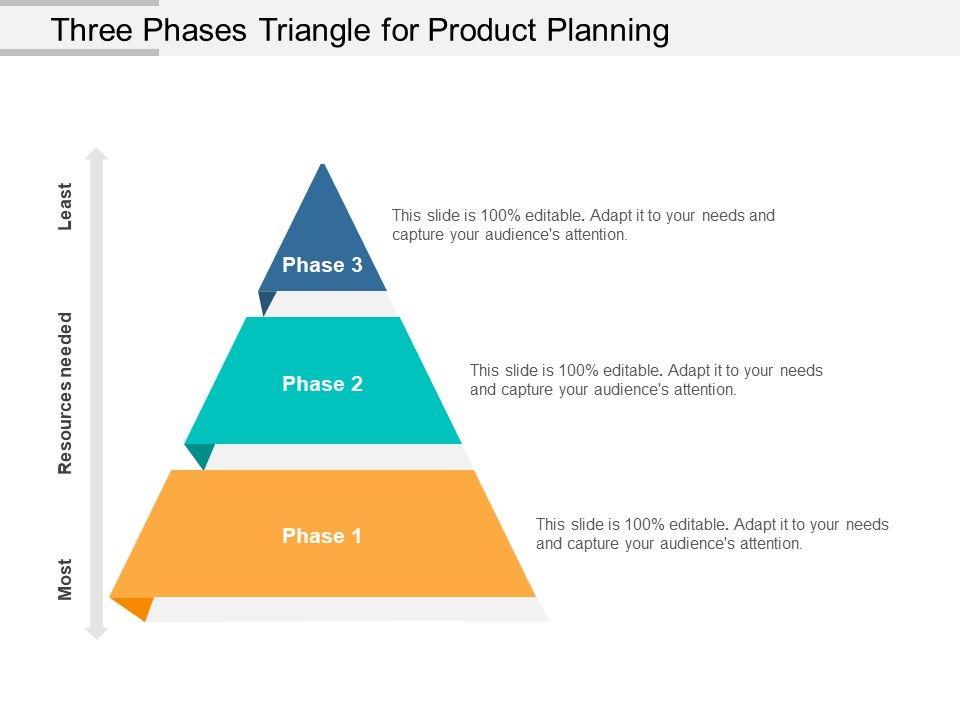 Three Phases Triangle for Product Planning

Least

Resources needed

Most

Phase 3

This slide is 100% editable. Adapt it to your needs and capture your audience's attention.

Phase 2

This slide is 100% editable. Adapt it to your needs and capture your audience's attention.

Phase 1

This slide is 100% editable. Adapt it to your needs and capture your audience's attention.